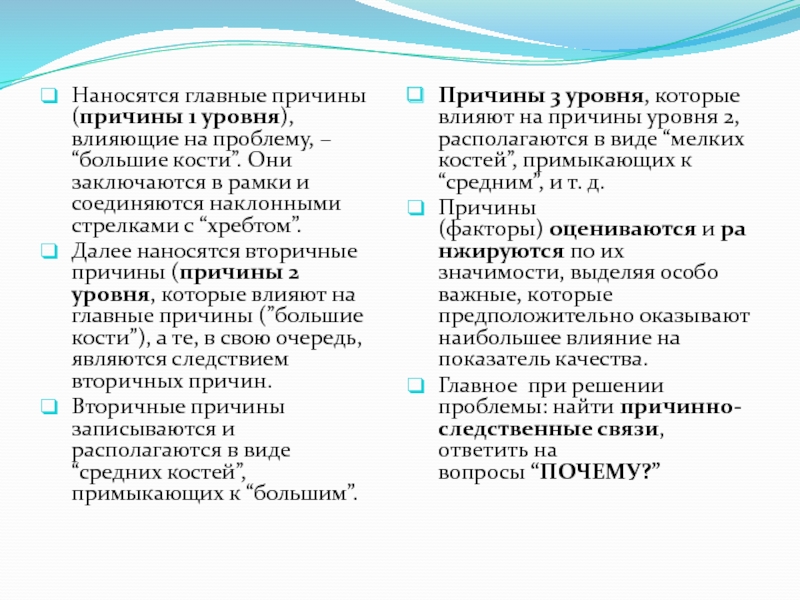 Наносятся главные причины (причины 1 уровня), влияющие на проблему, – “большие кости”. Они заключаются в рамки и соединяются наклонными стрелками с “хребтом”.

Далее наносятся вторичные причины (причины 2 уровня, которые влияют на главные причины (”большие кости”), а те, в свою очередь, являются следствием вторичных причин.

Вторичные причины записываются и располагаются в виде “средних костей”, примыкающих к “большим”.

Причины 3 уровня, которые влияют на причины уровня 2, располагаются в виде “мелких костей”, примыкающих к “средним”, и т. д.

Причины (факторы) оцениваются и ранжируются по их значимости, выделяя особо важные, которые предположительно оказывают наибольшее влияние на показатель качества.

Главное при решении проблемы: найти причинно-следственные связи, ответить на вопросы “ПОЧЕМУ?”